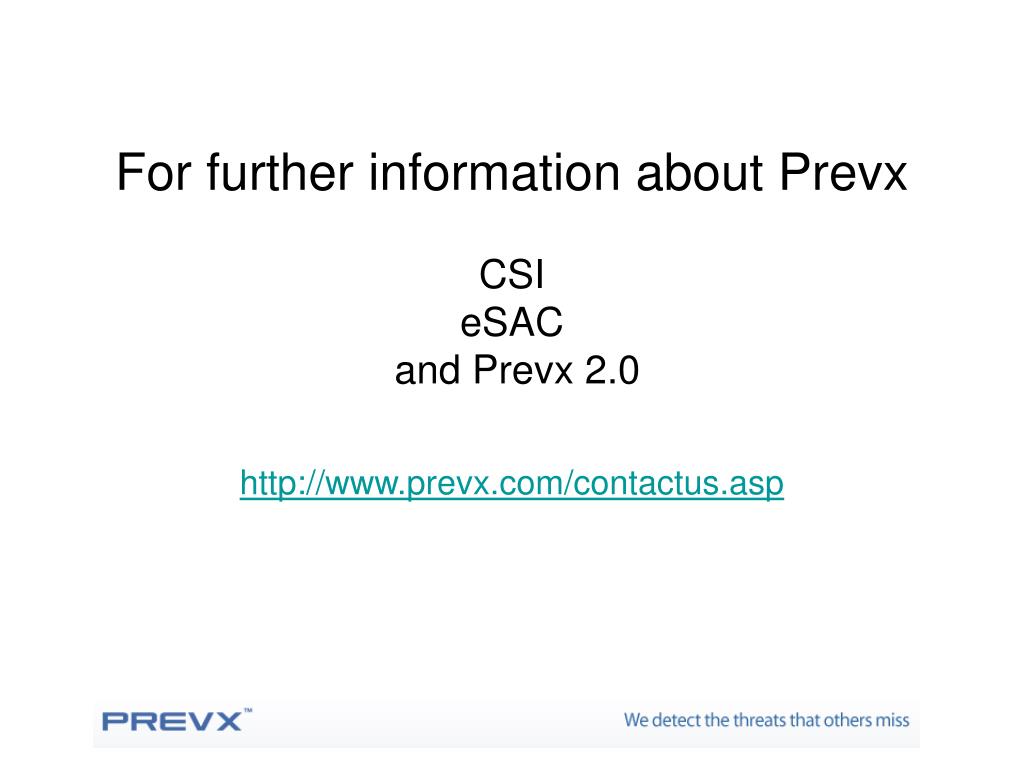 For further information about Prevx

CSI
eSAC
and Prevx 2.0

http://www.prevx.com/contactus.asp

PREVX™

We detect the threats that others miss